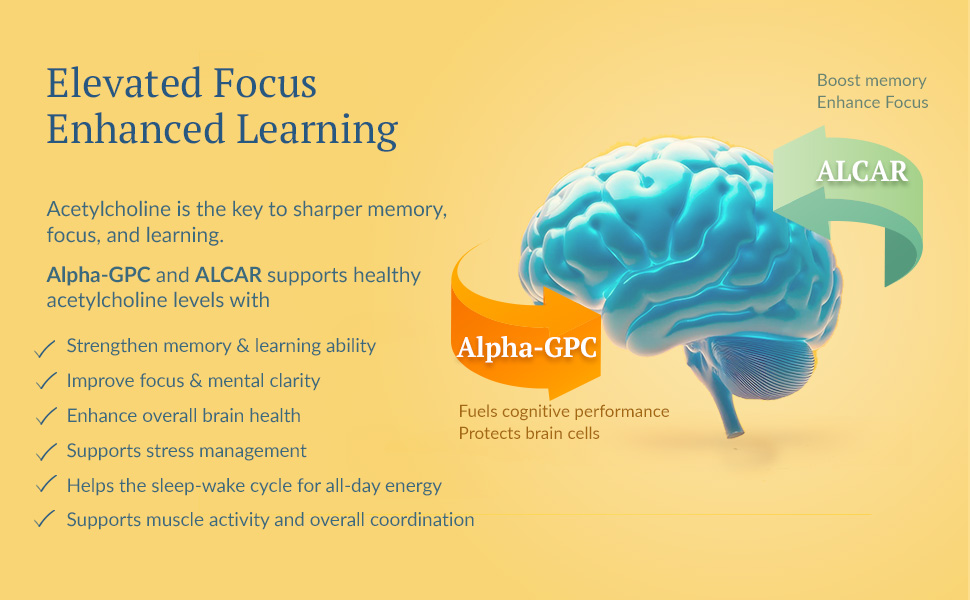 Elevated Focus
Enhanced Learning

Acetylcholine is the key to sharper memory, focus, and learning.

Alpha-GPC and ALCAR supports healthy acetylcholine levels with

✓ Strengthen memory & learning ability
✓ Improve focus & mental clarity
✓ Enhance overall brain health
✓ Supports stress management
✓ Helps the sleep-wake cycle for all-day energy
✓ Supports muscle activity and overall coordination

Boost memory
Enhance Focus

ALCAR

Alpha-GPC

Fuels cognitive performance
Protects brain cells